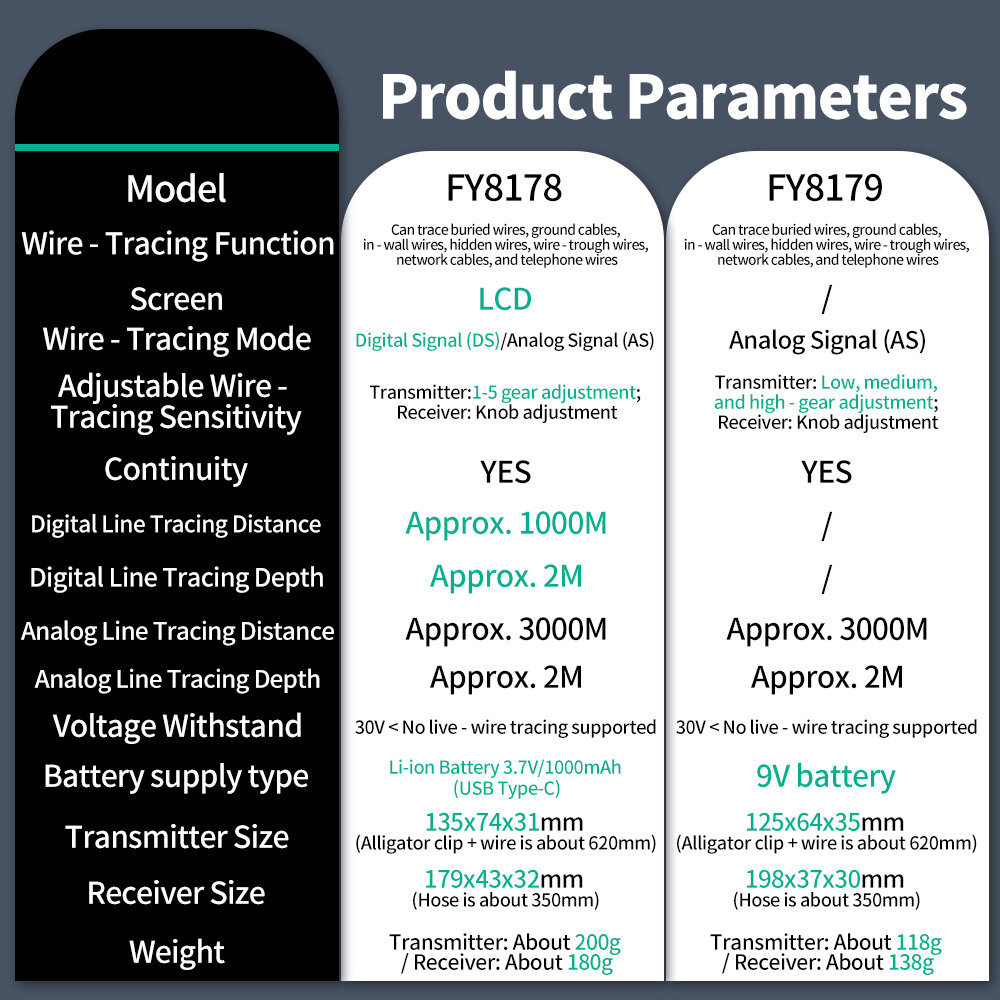 Product Parameters

| Model | FY8178 | FY8179 |
|---|---|---|
| Wire - Tracing Function | Can trace buried wires, ground cables, in - wall wires, hidden wires, wire - trough wires, network cables, and telephone wires | Can trace buried wires, ground cables, in - wall wires, hidden wires, wire - trough wires, network cables, and telephone wires |
| Screen | LCD | / |
| Wire - Tracing Mode | Digital Signal (DS)/Analog Signal (AS) | Analog Signal (AS) |
| Adjustable Wire - Tracing Sensitivity | Transmitter:1-5 gear adjustment; Receiver: Knob adjustment | Transmitter: Low, medium, and high - gear adjustment; Receiver: Knob adjustment |
| Continuity | YES | YES |
| Digital Line Tracing Distance | Approx. 1000M | / |
| Digital Line Tracing Depth | Approx. 2M | / |
| Analog Line Tracing Distance | Approx. 3000M | Approx. 3000M |
| Analog Line Tracing Depth | Approx. 2M | Approx. 2M |
| Voltage Withstand | 30V < No live - wire tracing supported | 30V < No live - wire tracing supported |
| Battery supply type | Li-ion Battery 3.7V/1000mAh (USB Type-C) | 9V battery |
| Transmitter Size | 135x74x31mm (Alligator clip + wire is about 620mm) | 125x64x35mm (Alligator clip + wire is about 620mm) |
| Receiver Size | 179x43x32mm (Hose is about 350mm) | 198x37x30mm (Hose is about 350mm) |
| Weight | Transmitter: About 200g / Receiver: About 180g | Transmitter: About 118g / Receiver: About 138g |